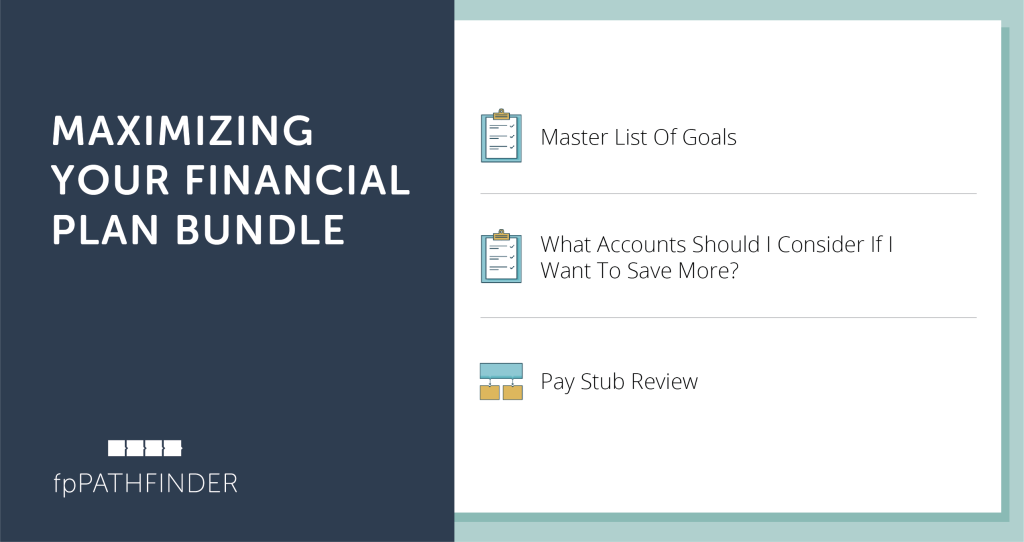 MAXIMIZING YOUR FINANCIAL PLAN BUNDLE

fpPATHFINDER

Master List Of Goals

What Accounts Should I Consider If I Want To Save More?

Pay Stub Review